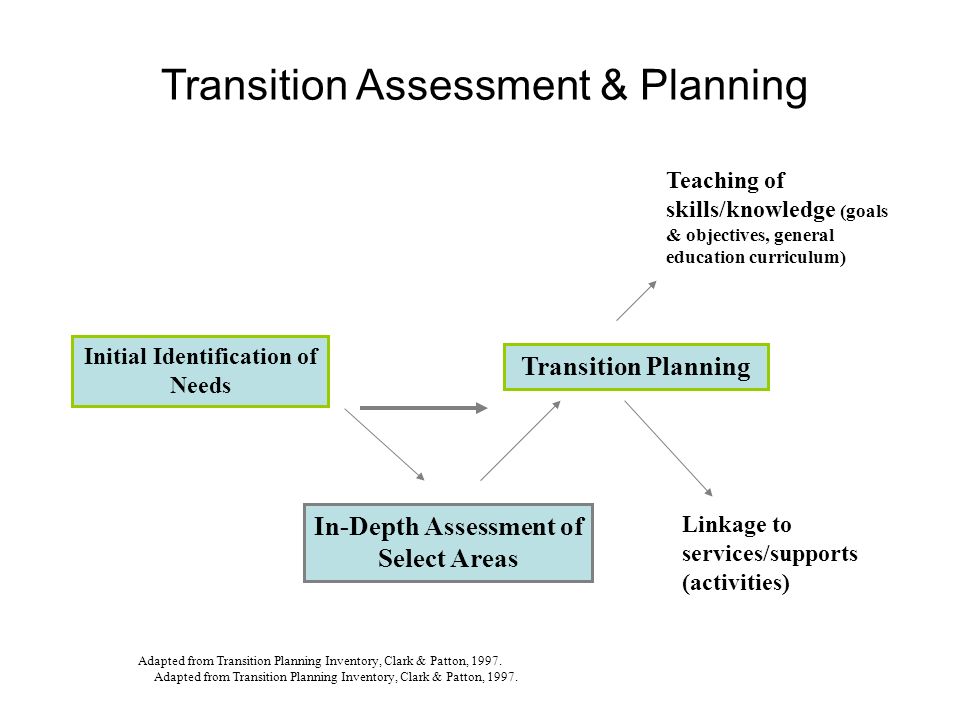 Transition Assessment & Planning

Teaching of skills/knowledge (goals & objectives, general education curriculum)

Initial Identification of Needs

Transition Planning

In-Depth Assessment of Select Areas

Linkage to services/supports (activities)

Adapted from Transition Planning Inventory, Clark & Patton, 1997.
Adapted from Transition Planning Inventory, Clark & Patton, 1997.